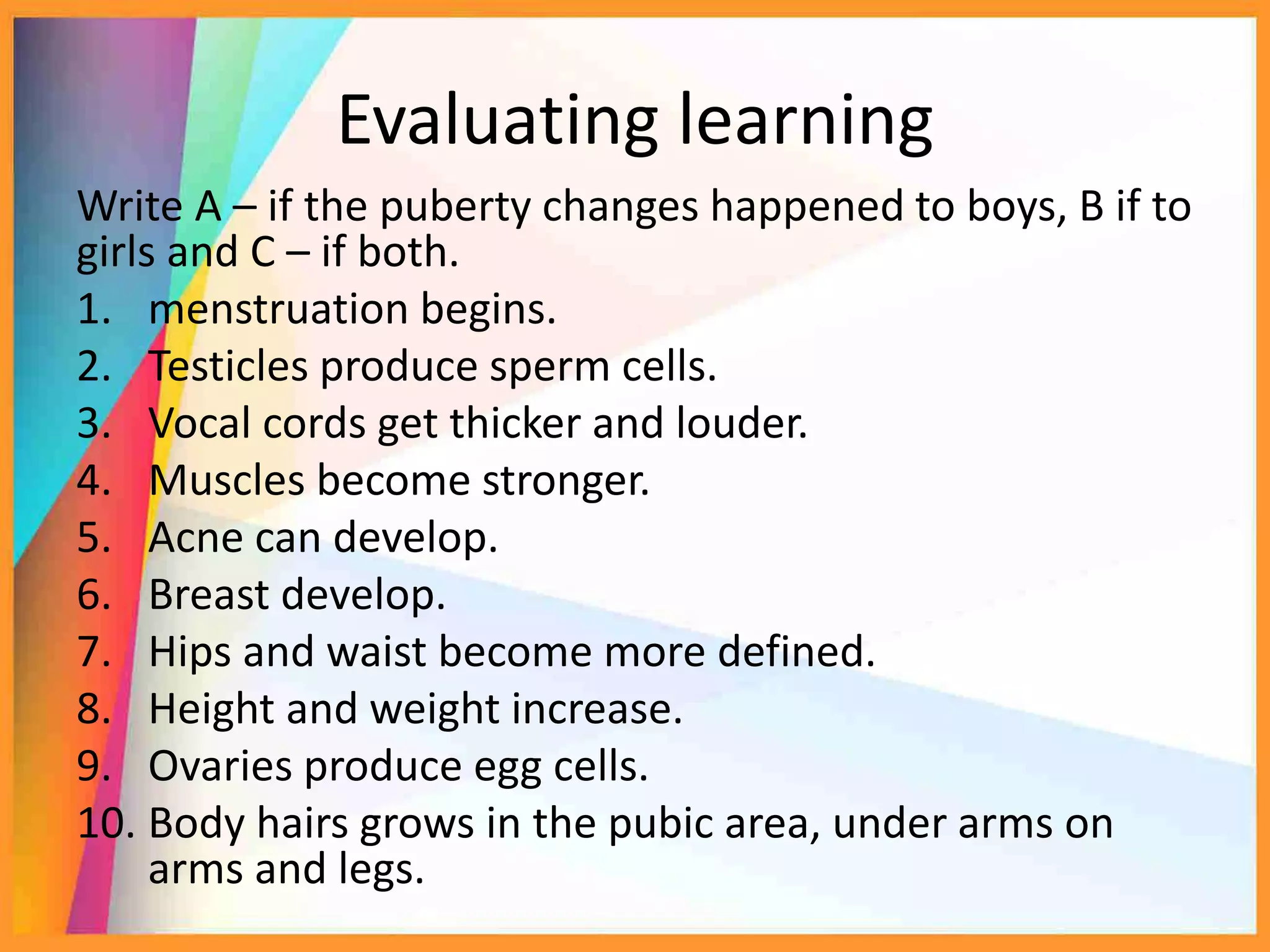 Evaluating learning

Write A – if the puberty changes happened to boys, B if to girls and C – if both.

1. menstruation begins.
2. Testicles produce sperm cells.
3. Vocal cords get thicker and louder.
4. Muscles become stronger.
5. Acne can develop.
6. Breast develop.
7. Hips and waist become more defined.
8. Height and weight increase.
9. Ovaries produce egg cells.
10. Body hairs grows in the pubic area, under arms on arms and legs.